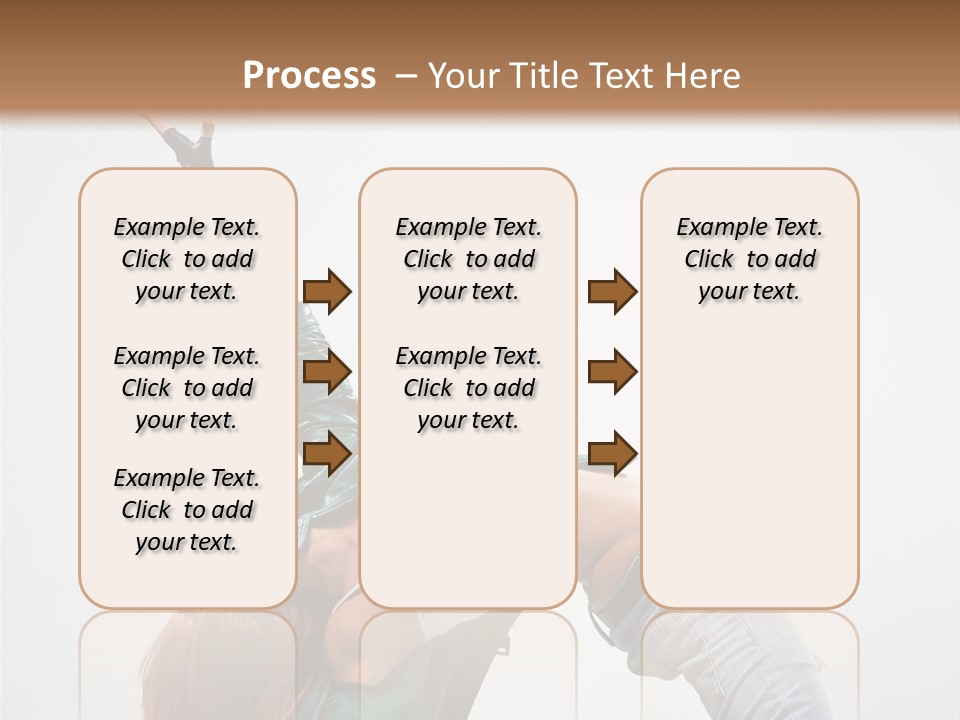 Process – Your Title Text Here

Example Text. Click to add your text.

Example Text. Click to add your text.

Example Text. Click to add your text.

Example Text. Click to add your text.

Example Text. Click to add your text.

Example Text. Click to add your text.